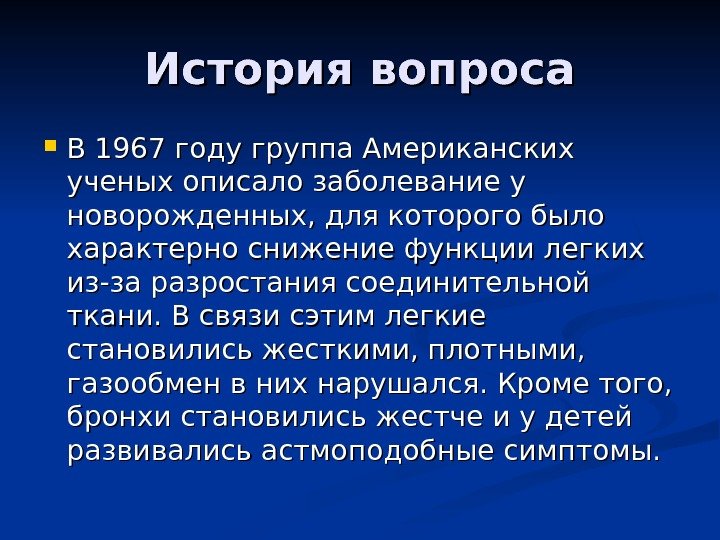 История вопроса

В 1967 году группа Американских ученых описало заболевание у новорожденных, для которого было характерно снижение функции легких из-за разростания соединительной ткани. В связи сэтим легкие становились жесткими, плотными, газообмен в них нарушался. Кроме того, бронхи становились жестче и у детей развивались астмоподобные симптомы.